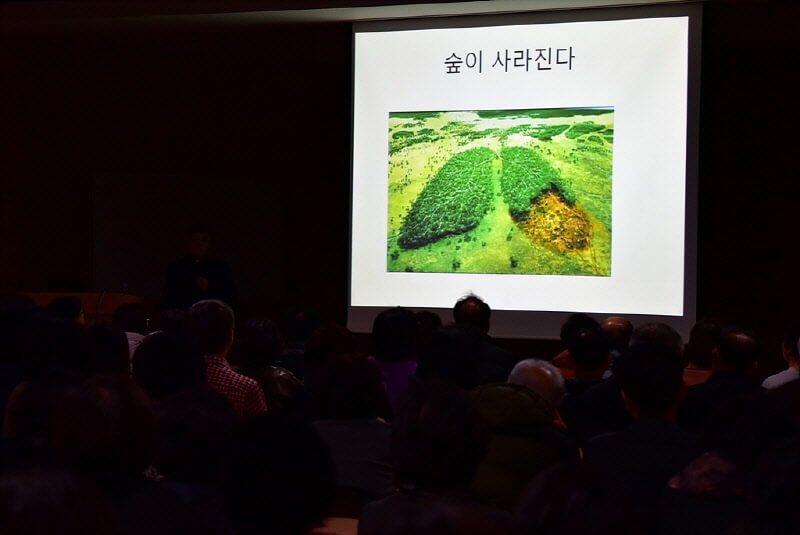 숲이 사라진다